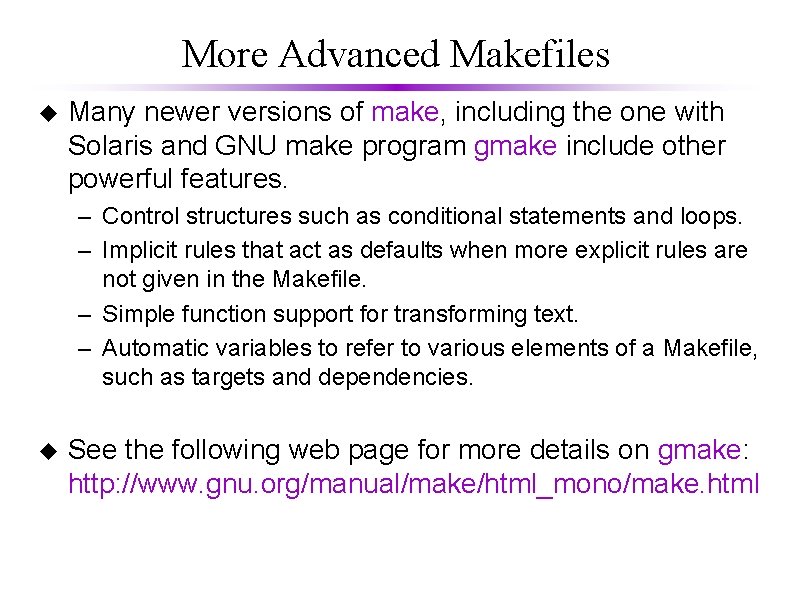 More Advanced Makefiles

◆ Many newer versions of make, including the one with Solaris and GNU make program gmake include other powerful features.

– Control structures such as conditional statements and loops.

– Implicit rules that act as defaults when more explicit rules are not given in the Makefile.

– Simple function support for transforming text.

– Automatic variables to refer to various elements of a Makefile, such as targets and dependencies.

◆ See the following web page for more details on gmake: http://www.gnu.org/manual/make/html_mono/make.html